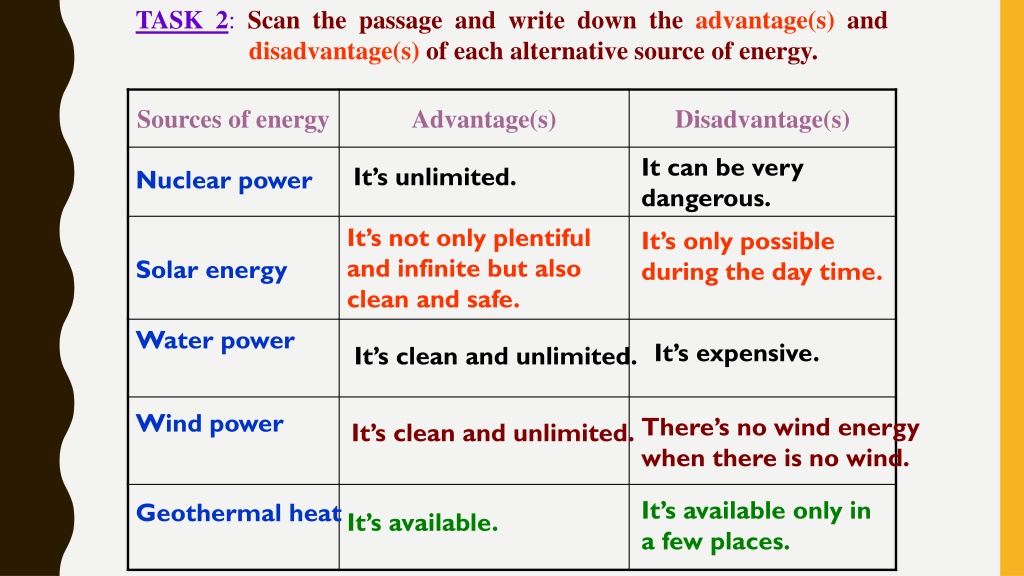 TASK 2: Scan the passage and write down the advantage(s) and disadvantage(s) of each alternative source of energy.

| Sources of energy | Advantage(s) | Disadvantage(s) |
|---|---|---|
| Nuclear power | It's unlimited. | It can be very dangerous. |
| Solar energy | It's not only plentiful and infinite but also clean and safe. | It's only possible during the day time. |
| Water power | It's clean and unlimited. | It's expensive. |
| Wind power | It's clean and unlimited. | There's no wind energy when there is no wind. |
| Geothermal heat | It's available. | It's available only in a few places. |